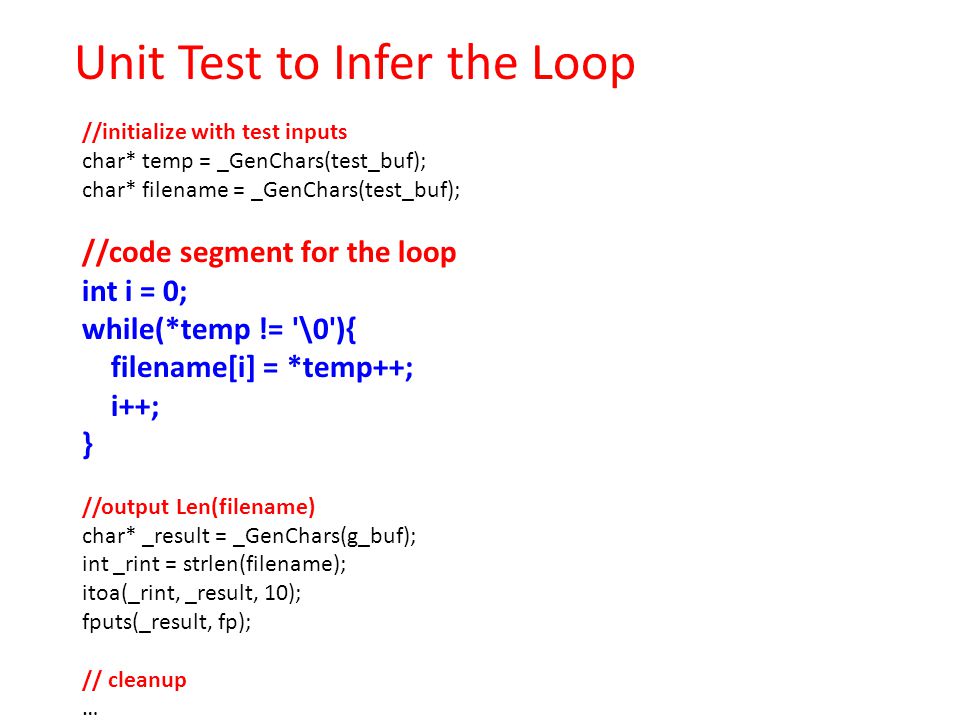 Unit Test to Infer the Loop

//initialize with test inputs
char* temp = _GenChars(test_buf);
char* filename = _GenChars(test_buf);

//code segment for the loop
int i = 0;
while(*temp != '\0'){
filename[i] = *temp++;
i++;
}

//output Len(filename)
char* _result = _GenChars(g_buf);
int _rint = strlen(filename);
itoa(_rint, _result, 10);
fputs(_result, fp);

// cleanup
…